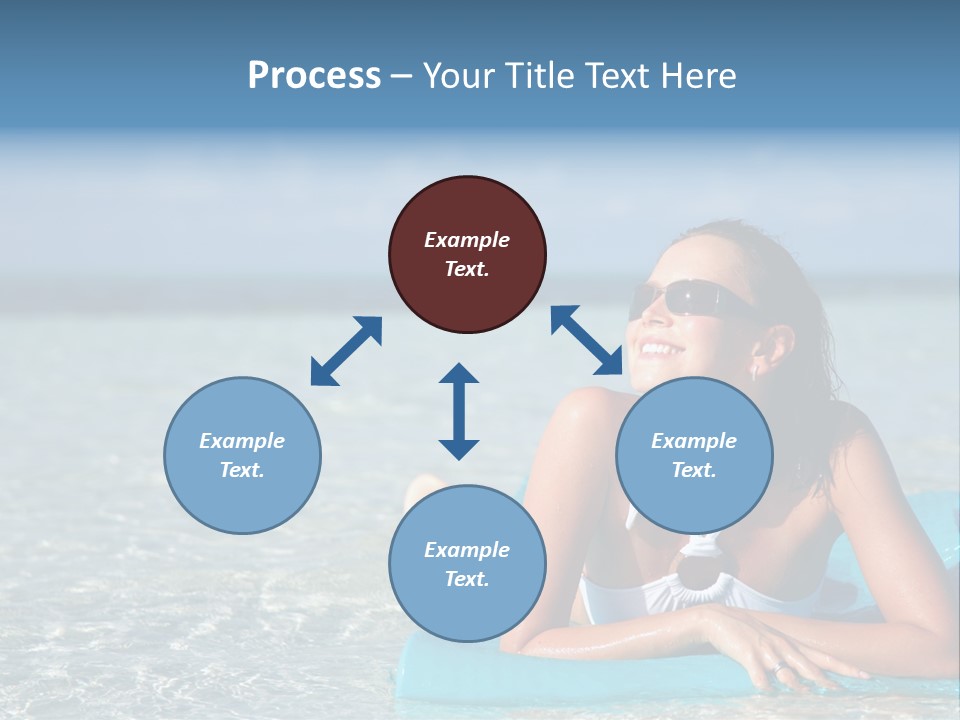 Process – Your Title Text Here

Example Text.

Example Text.

Example Text.

Example Text.